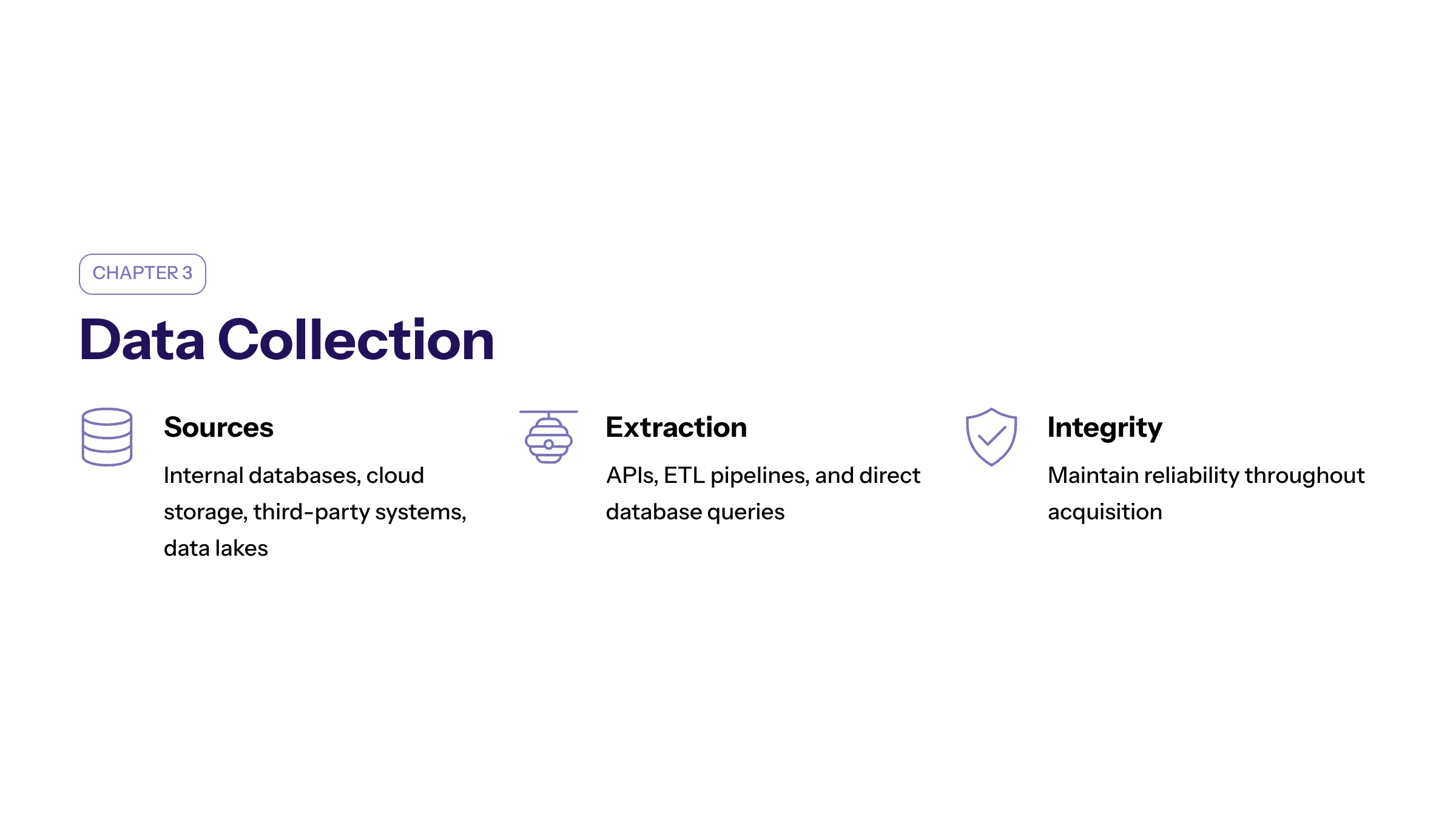 CHAPTER 3

Data Collection

Sources

Internal databases, cloud storage, third-party systems, data lakes

Extraction

APIs, ETL pipelines, and direct database queries

Integrity

Maintain reliability throughout acquisition